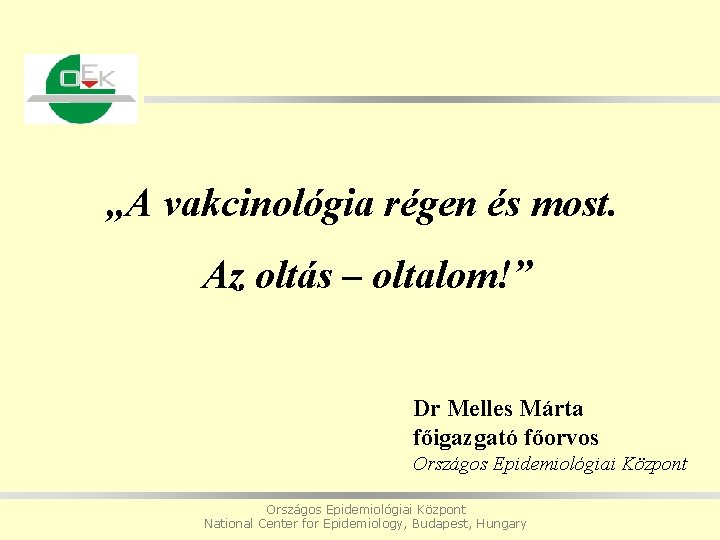 OEK

„A vakcinológia régen és most.

Az oltás – oltalom!”

Dr Melles Márta
főigazgató főorvos
Országos Epidemiológiai Központ

Országos Epidemiológiai Központ
National Center for Epidemiology, Budapest, Hungary